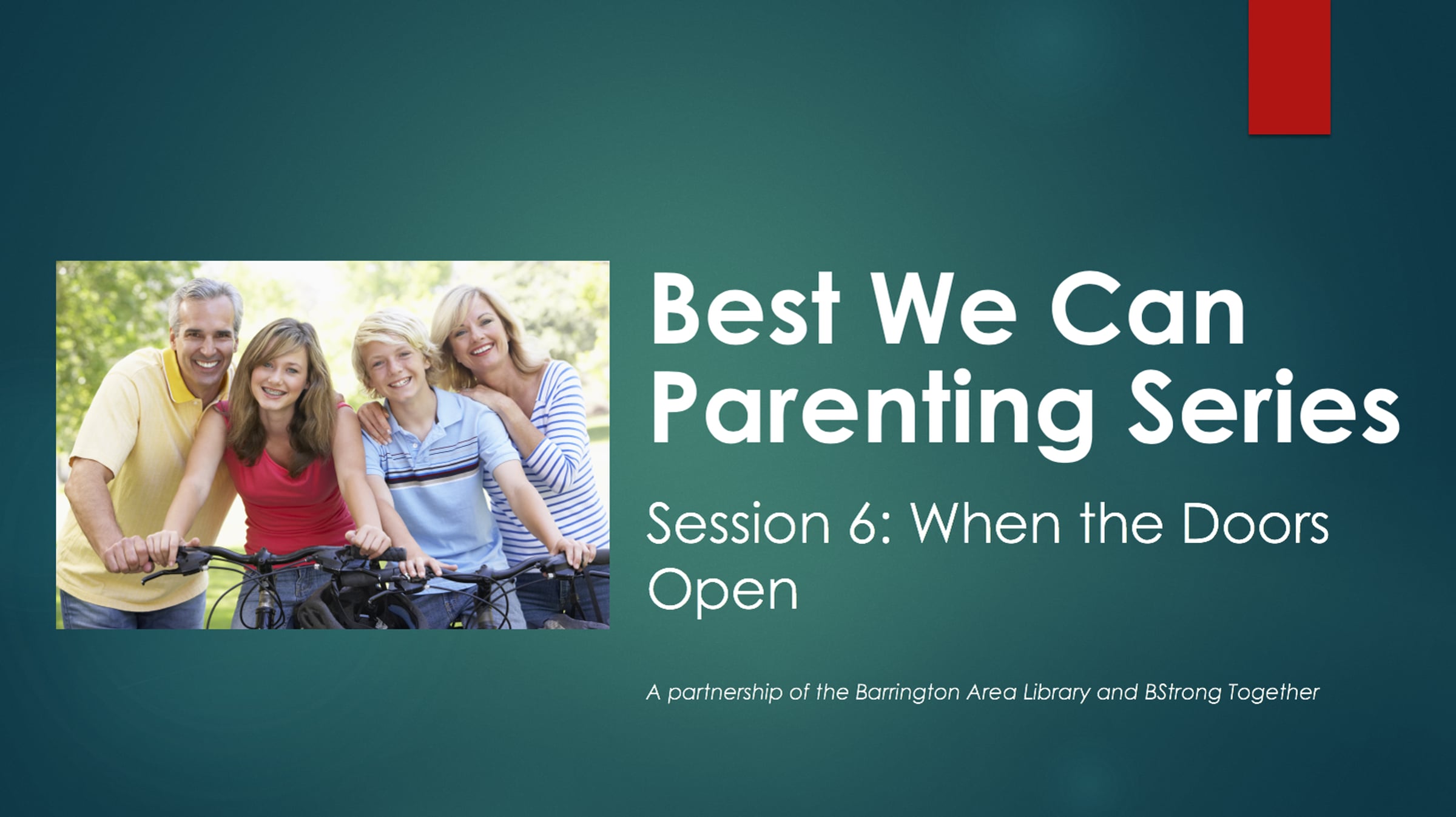 Best We Can Parenting Series

Session 6: When the Doors Open

A partnership of the Barrington Area Library and BStrong Together